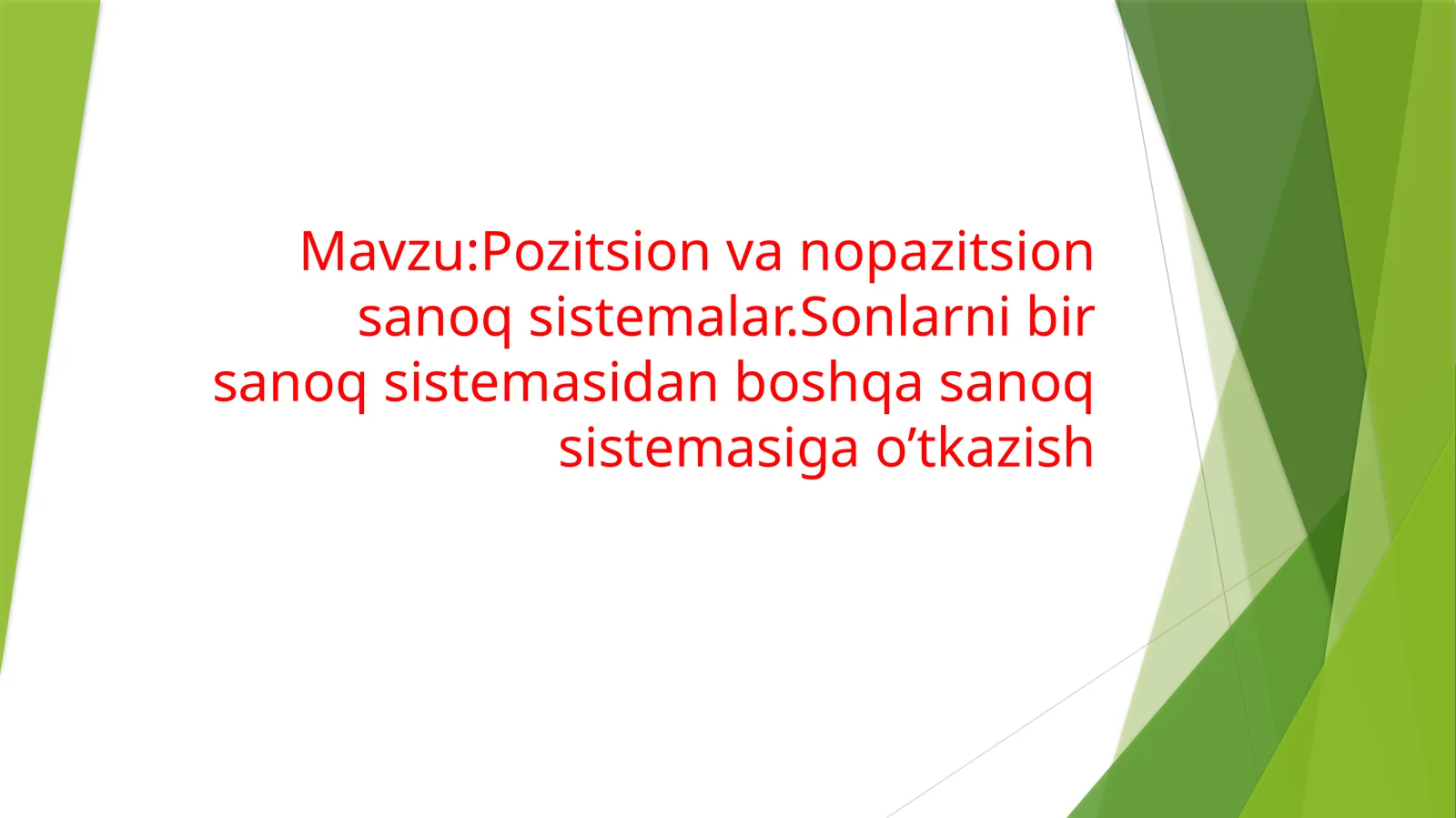 Mavzu:Pozitsion va nopazitsion sanoq sistemalar.Sonlarni bir sanoq sistemasidan boshqa sanoq sistemasiga o’tkazish